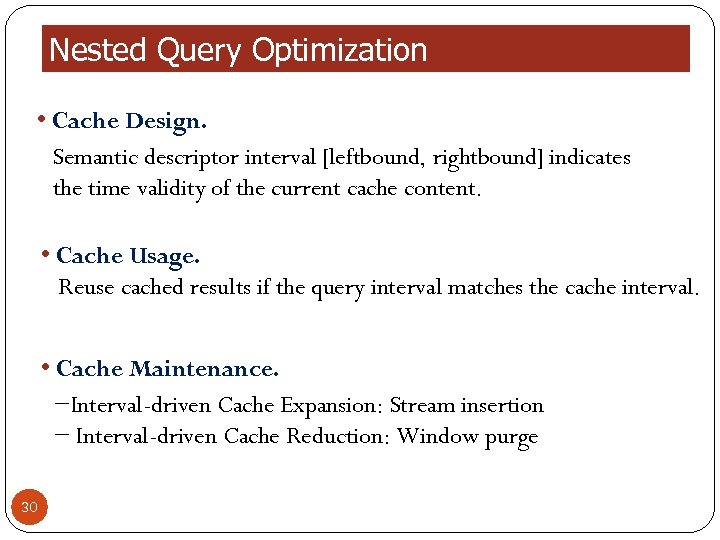 Nested Query Optimization

• Cache Design.

Semantic descriptor interval [leftbound, rightbound] indicates the time validity of the current cache content.

• Cache Usage.

Reuse cached results if the query interval matches the cache interval.

• Cache Maintenance.

–Interval-driven Cache Expansion: Stream insertion
– Interval-driven Cache Reduction: Window purge

30